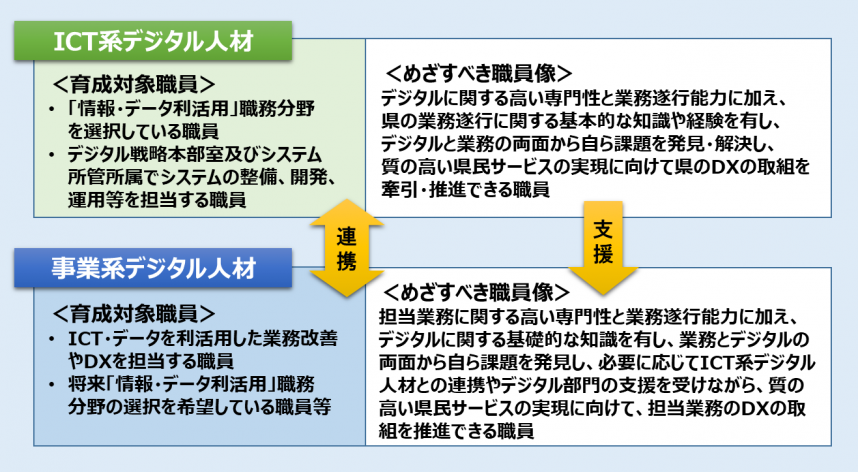 ICT系デジタル人材

＜育成対象職員＞

・「情報・データ利活用」職務分野を選択している職員

・デジタル戦略本部室及びシステム所管所属でシステムの整備、開発、運用等を担当する職員

＜めざすべき職員像＞

デジタルに関する高い専門性と業務遂行能力に加え、県の業務遂行に関する基本的な知識や経験を有し、デジタルと業務の両面から自ら課題を発見・解決し、質の高い県民サービスの実現に向けて県のDXの取組を牽引・推進できる職員

連携

支援

事業系デジタル人材

＜育成対象職員＞

・ICT・データを利活用した業務改善やDXを担当する職員

・将来「情報・データ利活用」職務分野の選択を希望している職員等

＜めざすべき職員像＞

担当業務に関する高い専門性と業務遂行能力に加え、デジタルに関する基礎的な知識を有し、業務とデジタルの両面から自ら課題を発見し、必要に応じてICT系デジタル人材との連携やデジタル部門の支援を受けながら、質の高い県民サービスの実現に向けて、担当業務のDXの取組を推進できる職員